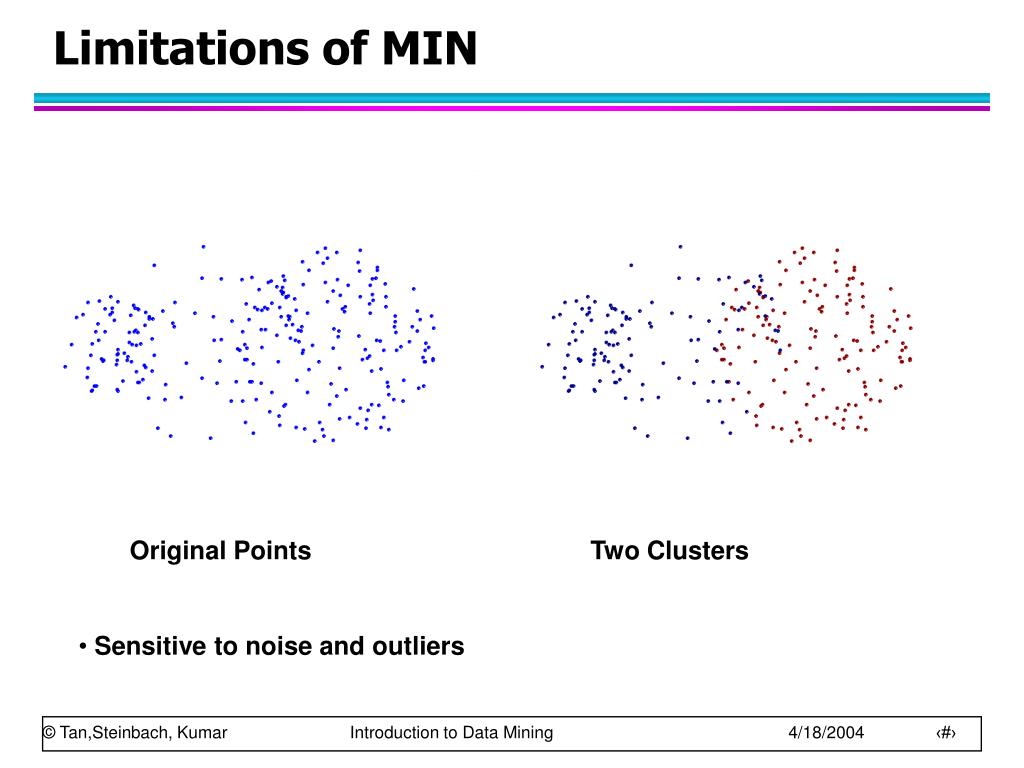 Limitations of MIN

Original Points

Two Clusters

• Sensitive to noise and outliers

© Tan,Steinbach, Kumar Introduction to Data Mining 4/18/2004 ‹#›